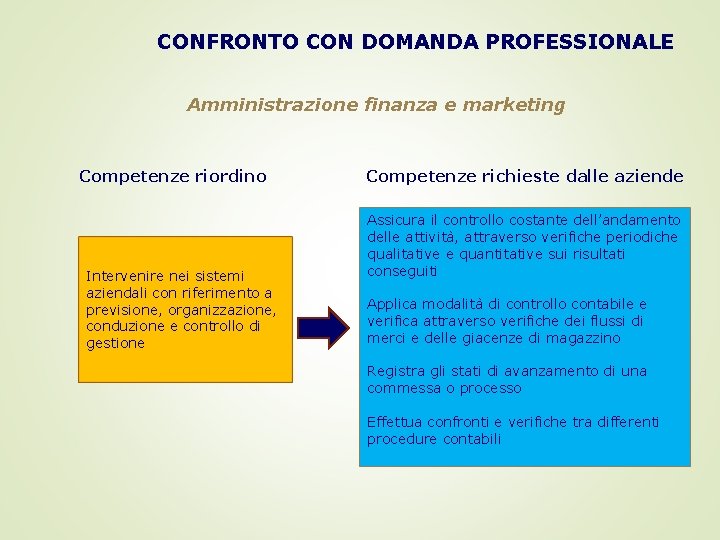 CONFRONTO CON DOMANDA PROFESSIONALE

Amministrazione finanza e marketing

Competenze riordino

Intervenire nei sistemi aziendali con riferimento a previsione, organizzazione, conduzione e controllo di gestione

Competenze richieste dalle aziende

Assicura il controllo costante dell'andamento delle attività, attraverso verifiche periodiche qualitative e quantitative sui risultati conseguiti

Applica modalità di controllo contabile e verifica attraverso verifiche dei flussi di merci e delle giacenze di magazzino

Registra gli stati di avanzamento di una commessa o processo

Effettua confronti e verifiche tra differenti procedure contabili